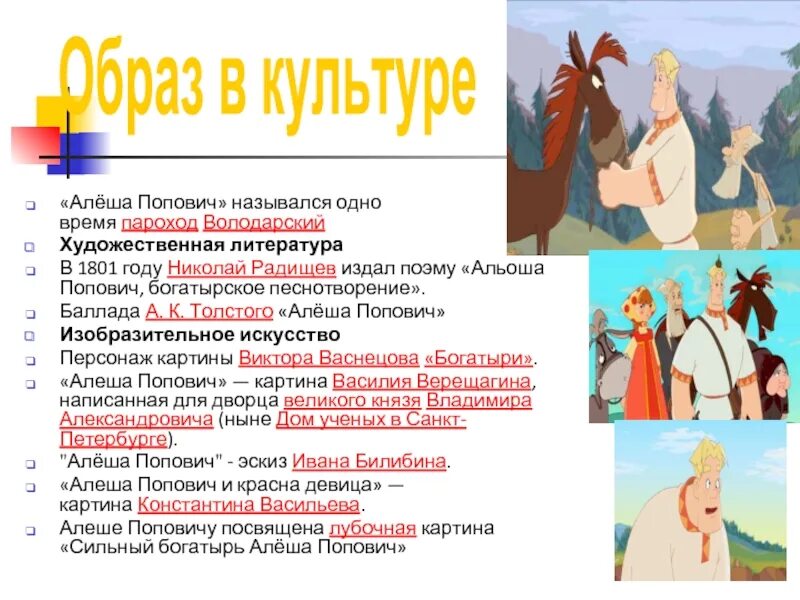 Образ в культуре

«Алёша Попович» назывался одно время пароход Володарский

Художественная литература

В 1801 году Николай Радищев издал поэму «Альоша Попович, богатырское песнотворение».

Баллада А. К. Толстого «Алёша Попович»

Изобразительное искусство

Персонаж картины Виктора Васнецова «Богатыри».

«Алеша Попович» — картина Василия Верещагина, написанная для дворца великого князя Владимира Александровича (ныне Дом ученых в Санкт-Петербурге).

"Алёша Попович" - эскиз Ивана Билибина.

«Алеша Попович и красна девица» — картина Константина Васильева.

Алеше Поповичу посвящена лубочная картина «Сильный богатырь Алёша Попович»